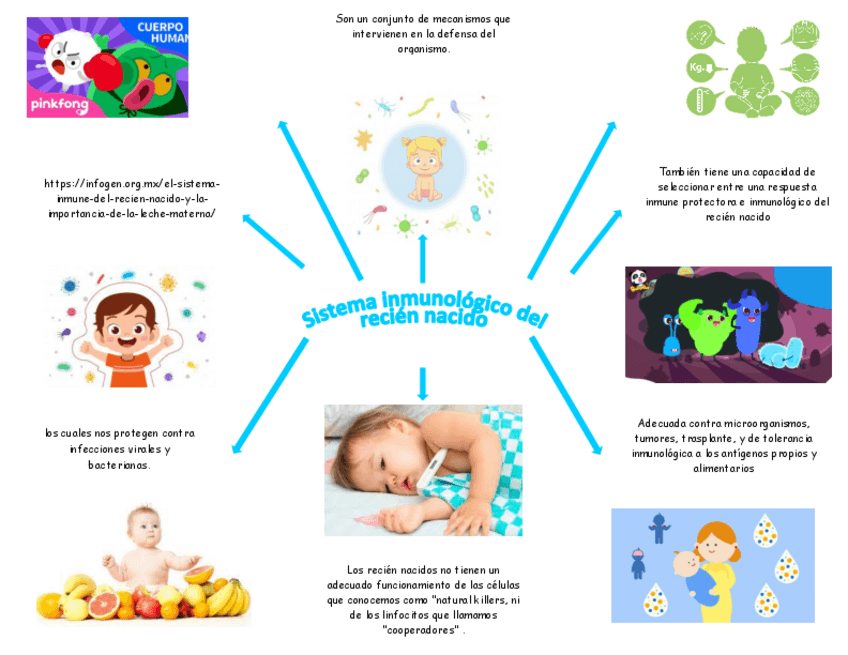 CUERPO HUMAN

pinkfong

Son un conjunto de mecanismos que intervienen en la defensa del organismo.

Kg.

https://infogen.org.mx/el-sistema-inmune-del-recien-nacido-y-la-importancia-de-la-leche-materna/

También tiene una capacidad de seleccionar entre una respuesta inmune protectora e inmunológico del recién nacido

Sistema inmunológico del recién nacido

los cuales nos protegen contra infecciones virales y bacterianas.

Adecuada contra microorganismos, tumores, trasplante, y de tolerancia inmunológica a los antígenos propios y alimentarios

Los recién nacidos no tienen un adecuado funcionamiento de las células que conocemos como "natural killers, ni de los linfocitos que llamamos "cooperadores" .